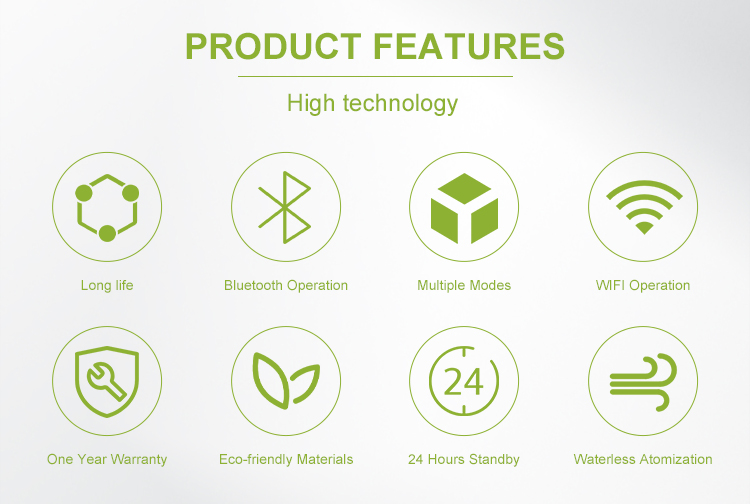 PRODUCT FEATURES

High technology

Long life

Bluetooth Operation

Multiple Modes

WIFI Operation

One Year Warranty

Eco-friendly Materials

24

24 Hours Standby

Waterless Atomization